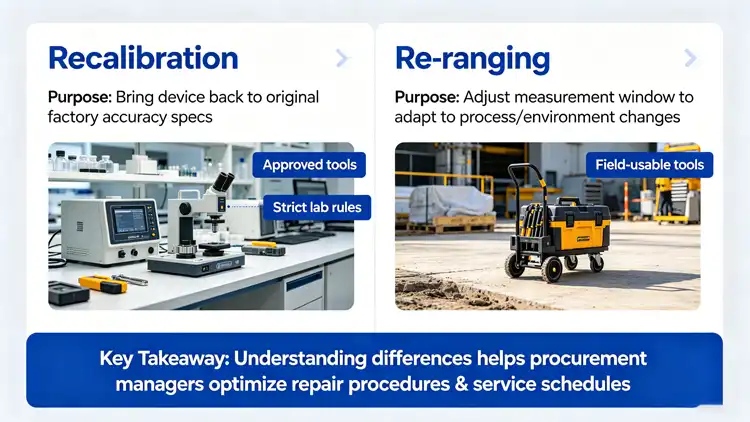 Recalibration

Purpose: Bring device back to original factory accuracy specs

Approved tools

Strict lab rules

Re-ranging

Purpose: Adjust measurement window to adapt to process/environment changes

Field-usable tools

Key Takeaway: Understanding differences helps procurement managers optimize repair procedures & service schedules